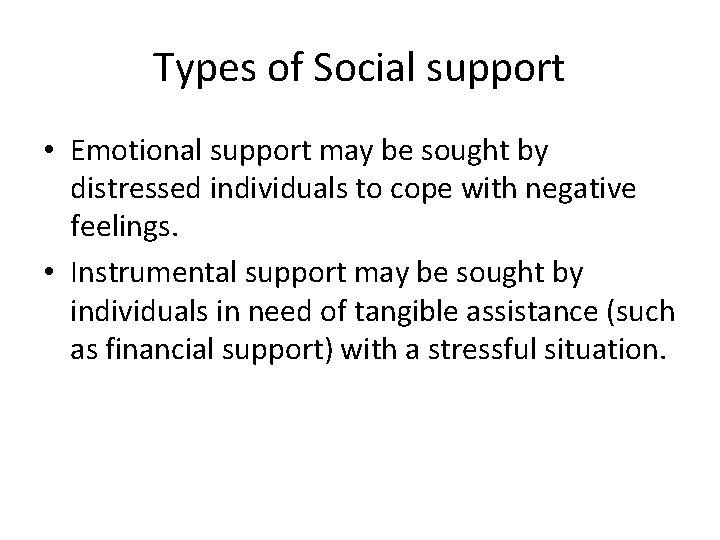 Types of Social support

• Emotional support may be sought by distressed individuals to cope with negative feelings.

• Instrumental support may be sought by individuals in need of tangible assistance (such as financial support) with a stressful situation.